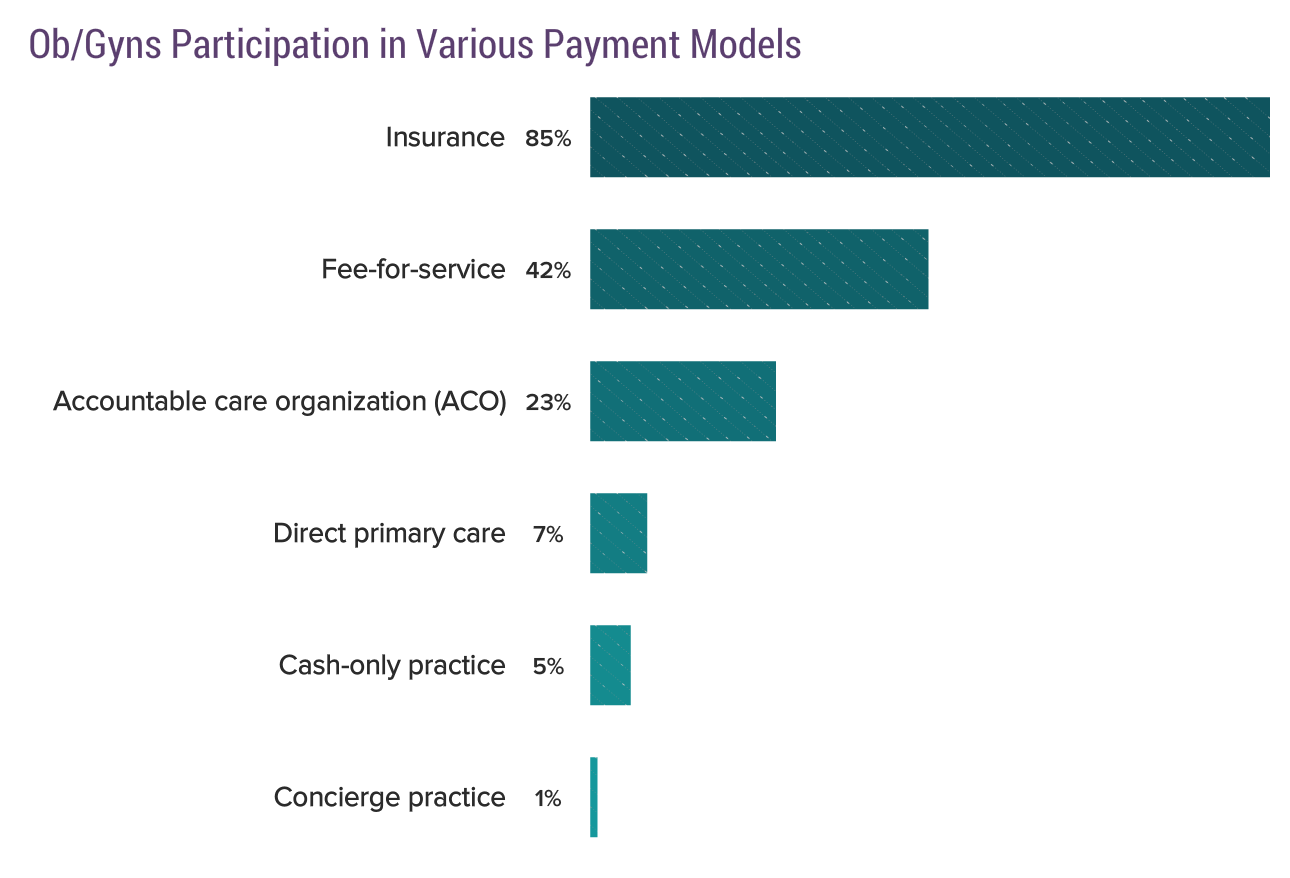 Ob/Gyns Participation in Various Payment Models

Insurance 85%

Fee-for-service 42%

Accountable care organization (ACO) 23%

Direct primary care 7%

Cash-only practice 5%

Concierge practice 1%